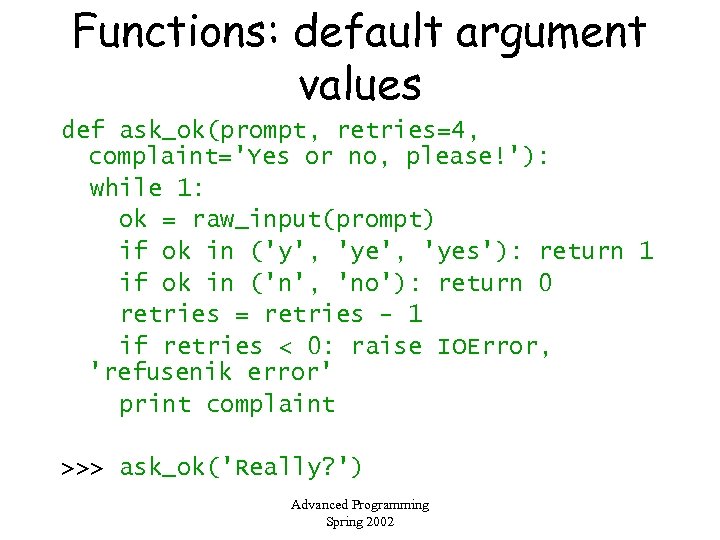 Functions: default argument values

def ask_ok(prompt, retries=4,
  complaint='Yes or no, please!'):
  while 1:
    ok = raw_input(prompt)
    if ok in ('y', 'ye', 'yes'): return 1
    if ok in ('n', 'no'): return 0
    retries = retries - 1
    if retries < 0: raise IOError,
  'refusenik error'
    print complaint

>>> ask_ok('Really?')

Advanced Programming
Spring 2002